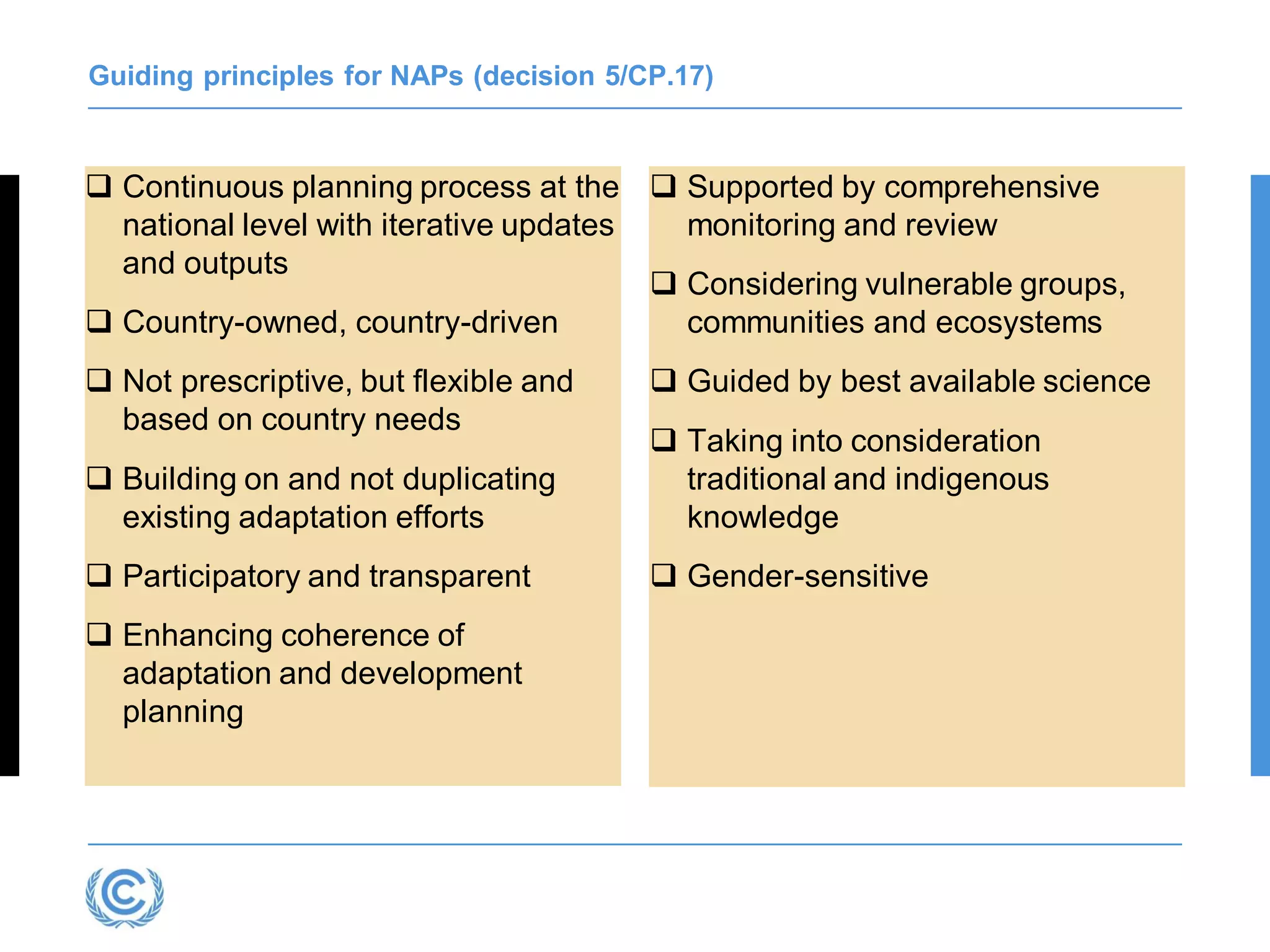 Guiding principles for NAPs (decision 5/CP.17)

❑ Continuous planning process at the national level with iterative updates and outputs

❑ Country-owned, country-driven

❑ Not prescriptive, but flexible and based on country needs

❑ Building on and not duplicating existing adaptation efforts

❑ Participatory and transparent

❑ Enhancing coherence of adaptation and development planning

❑ Supported by comprehensive monitoring and review

❑ Considering vulnerable groups, communities and ecosystems

❑ Guided by best available science

❑ Taking into consideration traditional and indigenous knowledge

❑ Gender-sensitive